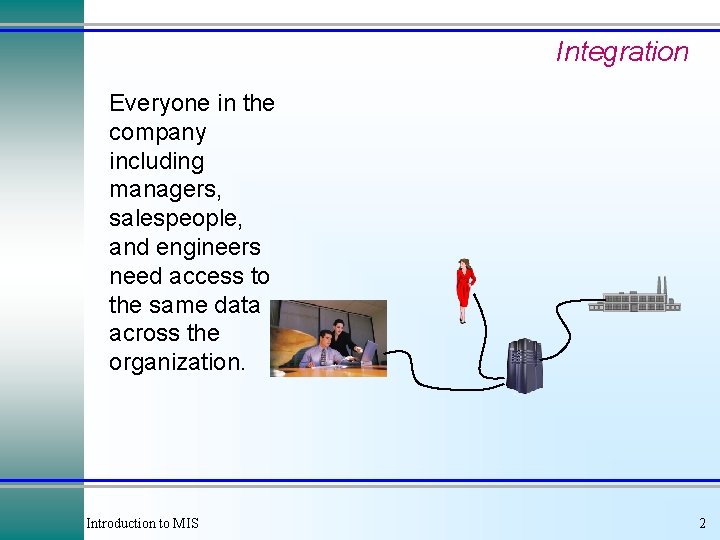 Integration

Everyone in the company including managers, salespeople, and engineers need access to the same data across the organization.

Introduction to MIS

2